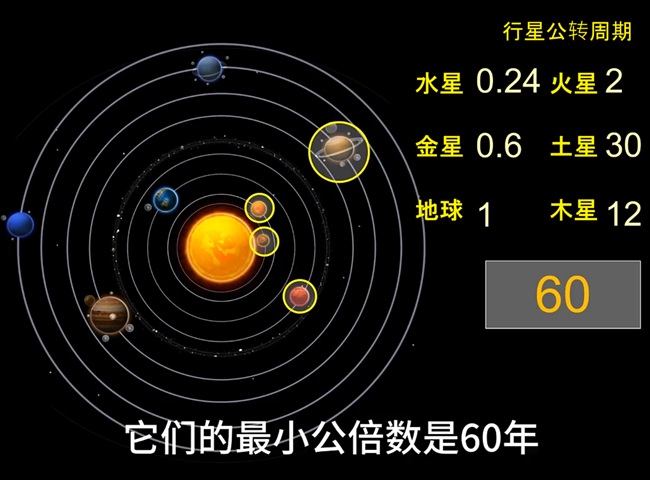 行星公转周期

水星 0.24 火星 2

金星 0.6 土星 30

地球 1 木星 12

60

它们的最小公倍数是60年